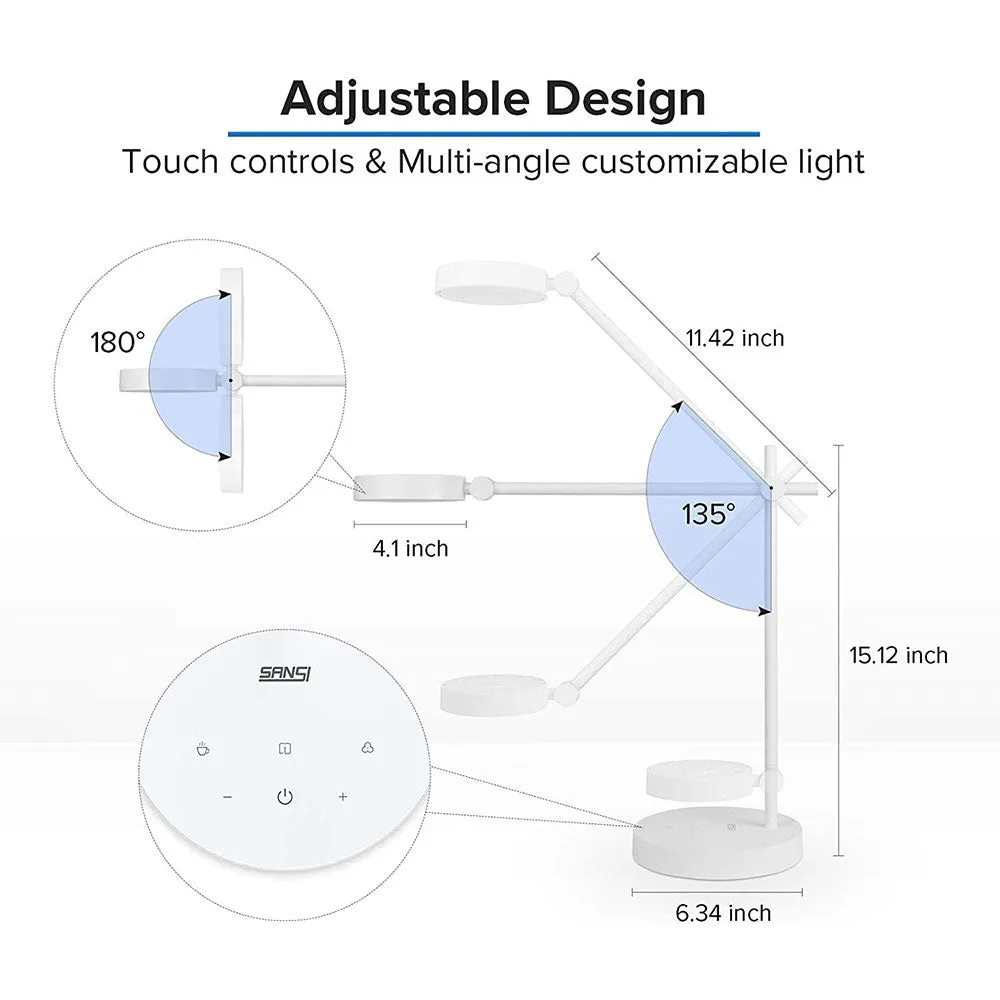 Adjustable Design

Touch controls & Multi-angle customizable light

180°

11.42 inch

135°

4.1 inch

15.12 inch

SANSI

−

+

6.34 inch